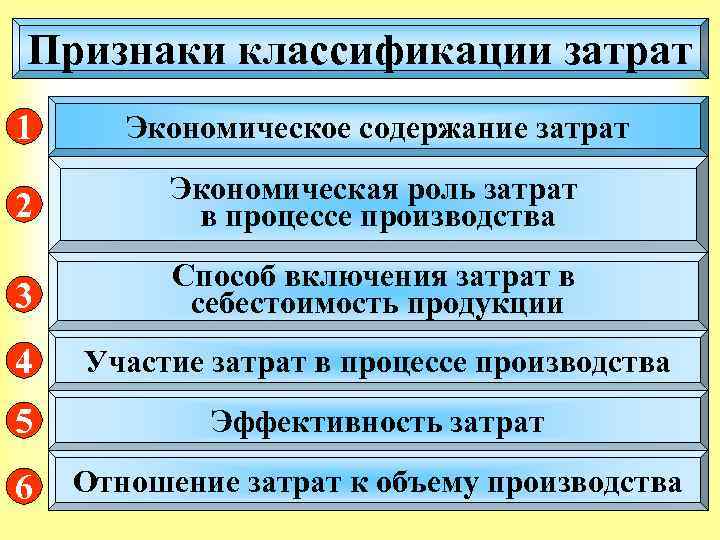 Признаки классификации затрат

1 Экономическое содержание затрат

2 Экономическая роль затрат в процессе производства

3 Способ включения затрат в себестоимость продукции

4 Участие затрат в процессе производства

5 Эффективность затрат

6 Отношение затрат к объему производства